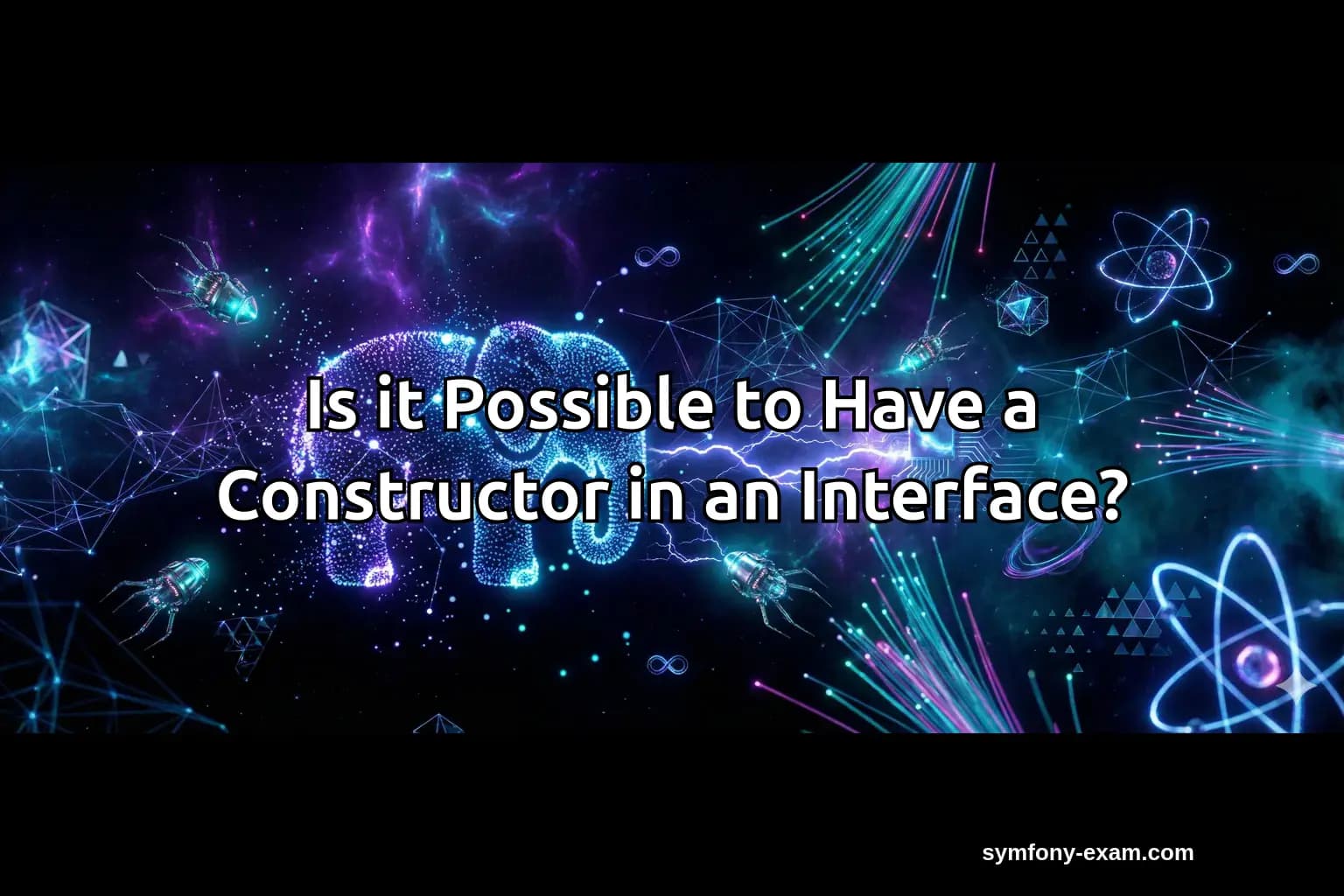 Is it Possible to Have a Constructor in an Interface?

symfony-exam.com